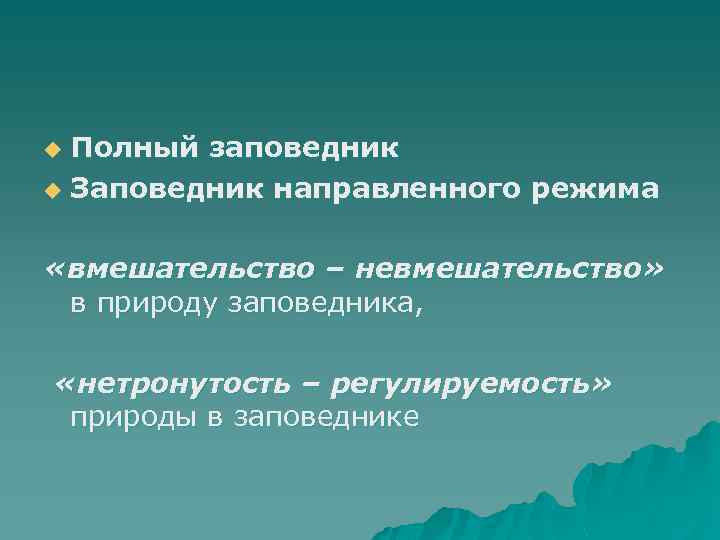 Полный заповедник
Заповедник направленного режима

«вмешательство – невмешательство» в природу заповедника,

«нетронутость – регулируемость» природы в заповеднике